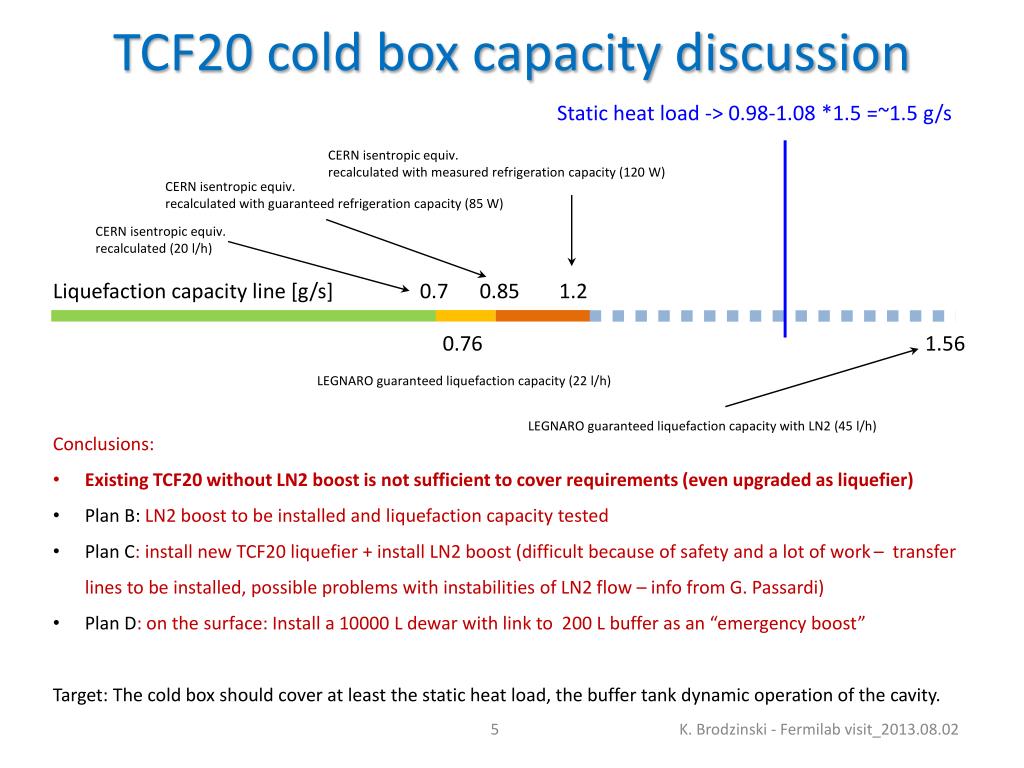 TCF20 cold box capacity discussion

Static heat load -> 0.98-1.08 *1.5 =~1.5 g/s

CERN isentropic equiv. recalculated with measured refrigeration capacity (120 W)

CERN isentropic equiv. recalculated with guaranteed refrigeration capacity (85 W)

CERN isentropic equiv. recalculated (20 l/h)

Liquefaction capacity line [g/s] 0.7 0.85 1.2

0.76

1.56

LEGNARO guaranteed liquefaction capacity (22 l/h)

LEGNARO guaranteed liquefaction capacity with LN2 (45 l/h)

Conclusions:

• Existing TCF20 without LN2 boost is not sufficient to cover requirements (even upgraded as liquefier)

• Plan B: LN2 boost to be installed and liquefaction capacity tested

• Plan C: install new TCF20 liquefier + install LN2 boost (difficult because of safety and a lot of work – transfer lines to be installed, possible problems with instabilities of LN2 flow – info from G. Passardi)

• Plan D: on the surface: Install a 10000 L dewar with link to 200 L buffer as an “emergency boost”

Target: The cold box should cover at least the static heat load, the buffer tank dynamic operation of the cavity.

5

K. Brodzinski - Fermilab visit_2013.08.02